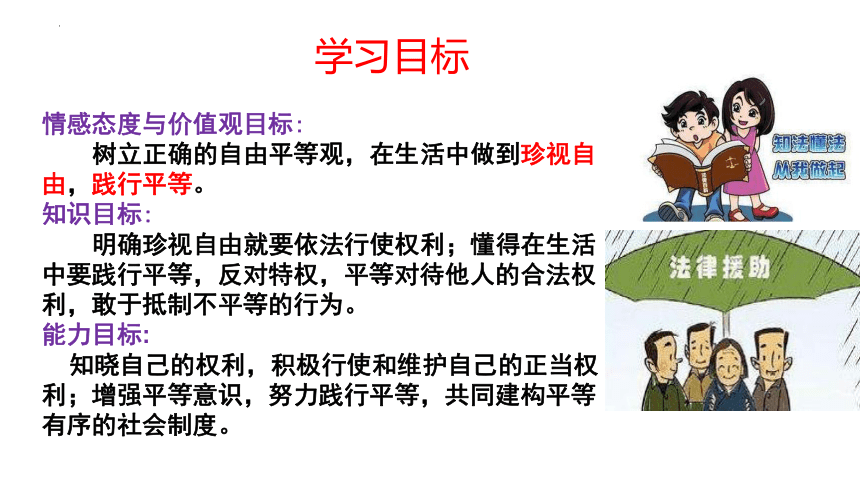 学习目标

情感态度与价值观目标:
树立正确的自由平等观，在生活中做到珍视自由，践行平等。

知识目标:
明确珍视自由就要依法行使权利；懂得在生活中要践行平等，反对特权，平等对待他人的合法权利，敢于抵制不平等的行为。

能力目标:
知晓自己的权利，积极行使和维护自己的正当权利；增强平等意识，努力践行平等，共同建构平等有序的社会制度。

知法懂法
从我做起

法律援助